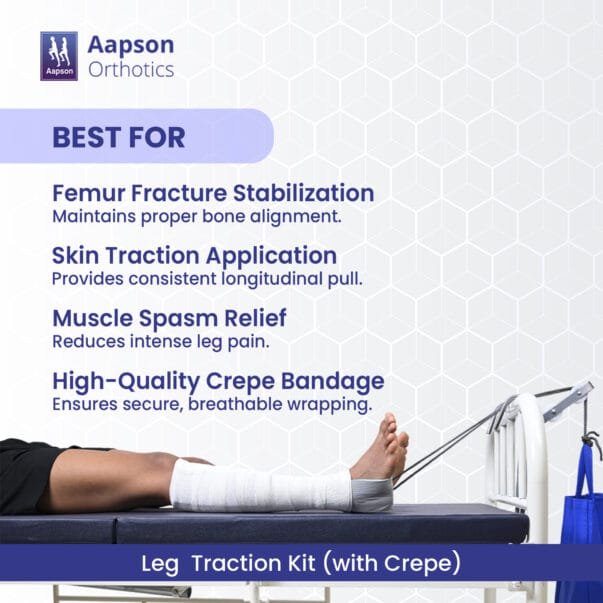 Aapson

Aapson Orthotics

BEST FOR

Femur Fracture Stabilization
Maintains proper bone alignment.

Skin Traction Application
Provides consistent longitudinal pull.

Muscle Spasm Relief
Reduces intense leg pain.

High-Quality Crepe Bandage
Ensures secure, breathable wrapping.

Leg Traction Kit (with Crepe)